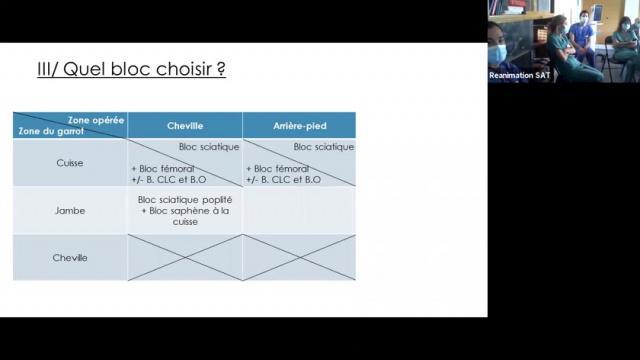 III/ Quel bloc choisir ?

| Zone opérée / Zone du garrot | Cheville | Arrière-pied |
|---|---|---|
| Cuisse | Bloc sciatique + Bloc fémoral +/- B. CLC et B.O | Bloc sciatique + Bloc fémoral +/- B. CLC et B.O |
| Jambe | Bloc sciatique poplité + Bloc saphène à la cuisse | |
| Cheville | | |

Reanimation SAT